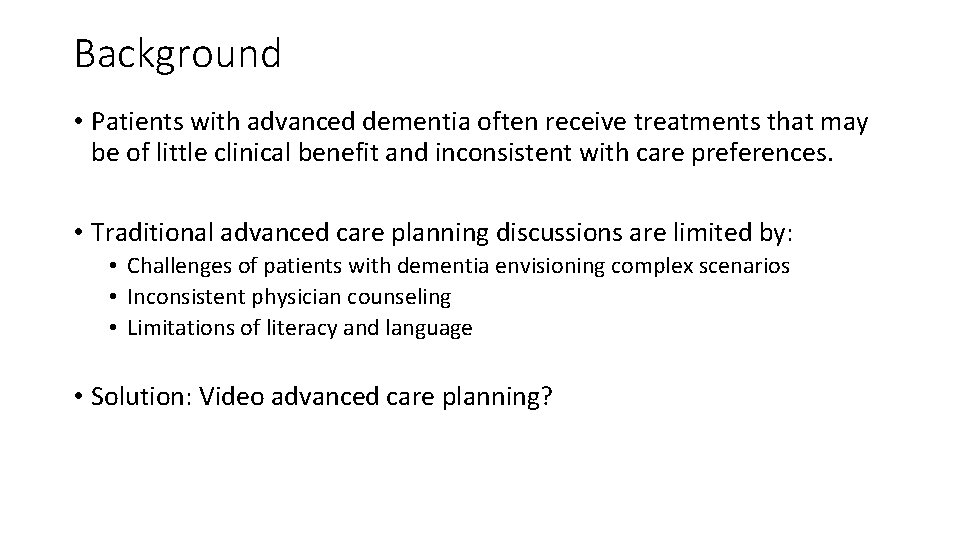 Background

• Patients with advanced dementia often receive treatments that may be of little clinical benefit and inconsistent with care preferences.

• Traditional advanced care planning discussions are limited by:
  • Challenges of patients with dementia envisioning complex scenarios
  • Inconsistent physician counseling
  • Limitations of literacy and language

• Solution: Video advanced care planning?